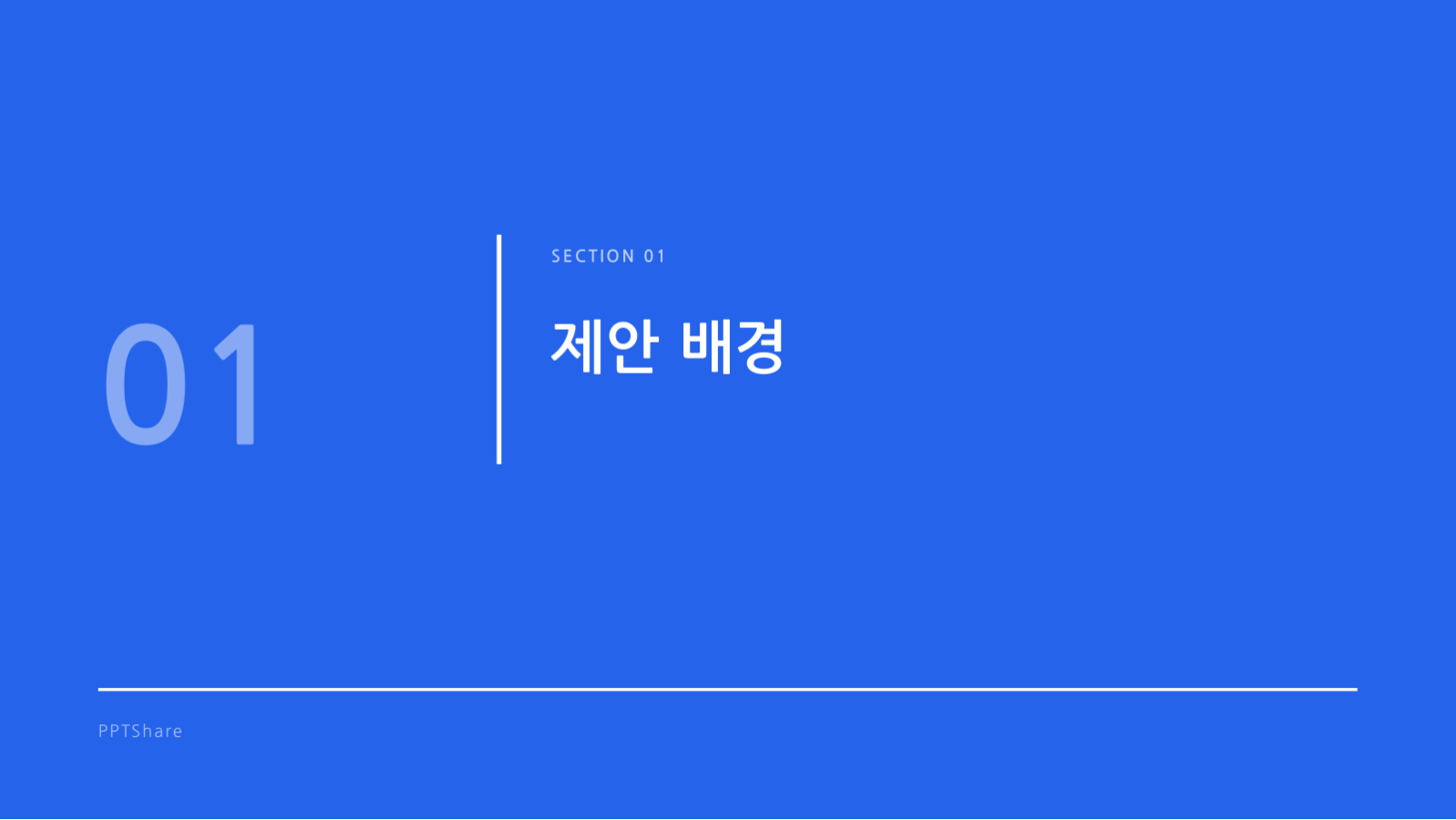 01

SECTION 01

제안 배경

PPTShare